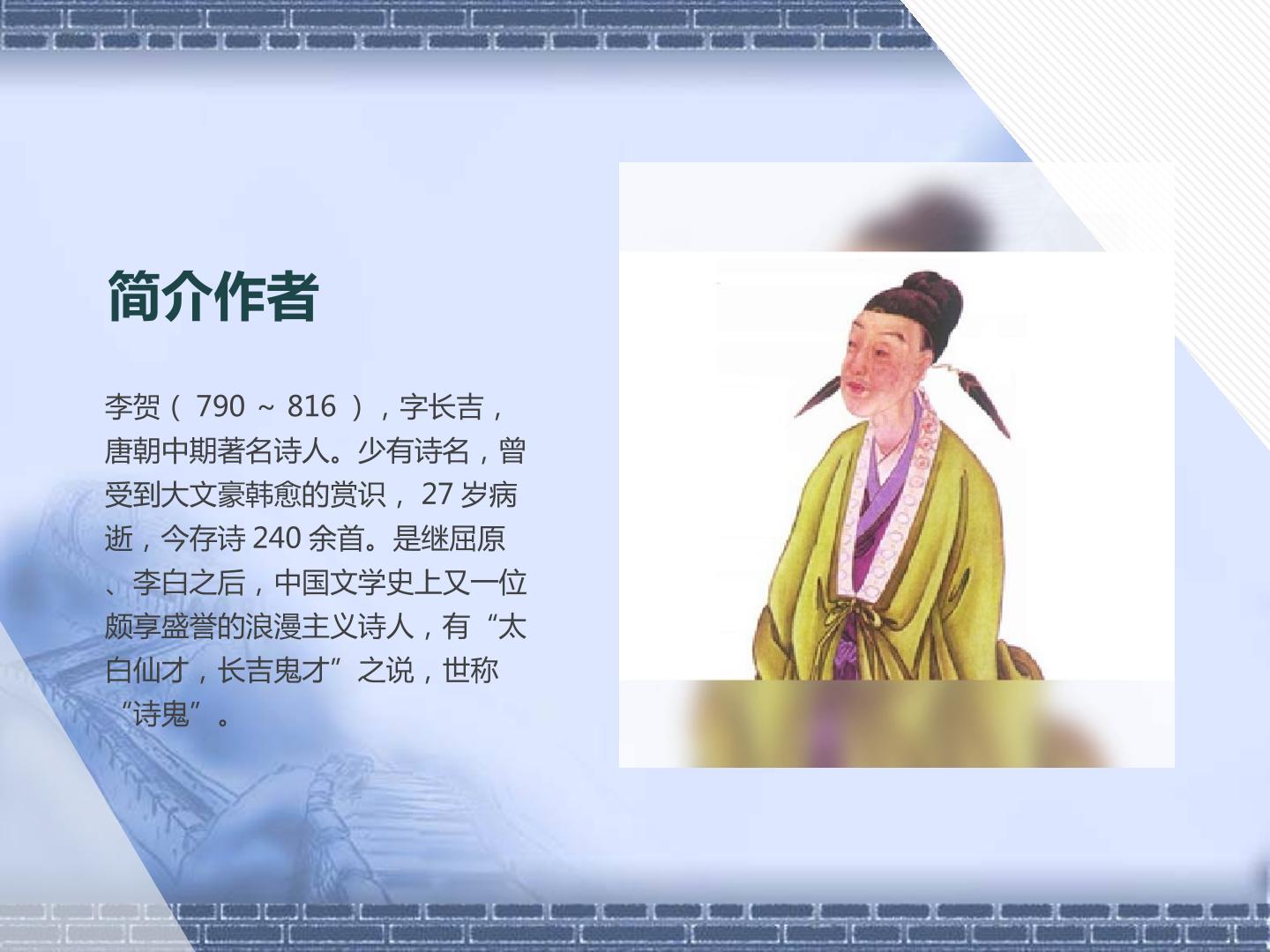 简介作者

李贺（790～816），字长吉，唐朝中期著名诗人。少有诗名，曾受到大文豪韩愈的赏识，27岁病逝，今存诗240余首。是继屈原、李白之后，中国文学史上又一位颇享盛誉的浪漫主义诗人，有“太白仙才，长吉鬼才”之说，世称“诗鬼”。